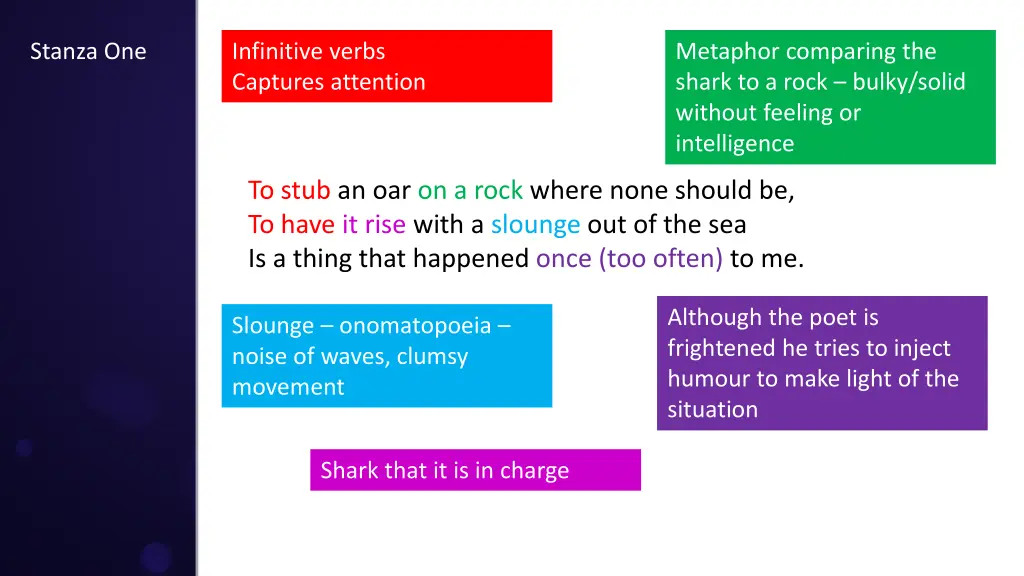 Stanza One

Infinitive verbs
Captures attention

Metaphor comparing the shark to a rock – bulky/solid without feeling or intelligence

To stub an oar on a rock where none should be,
To have it rise with a slounge out of the sea
Is a thing that happened once (too often) to me.

Slounge – onomatopoeia – noise of waves, clumsy movement

Although the poet is frightened he tries to inject humour to make light of the situation

Shark that it is in charge